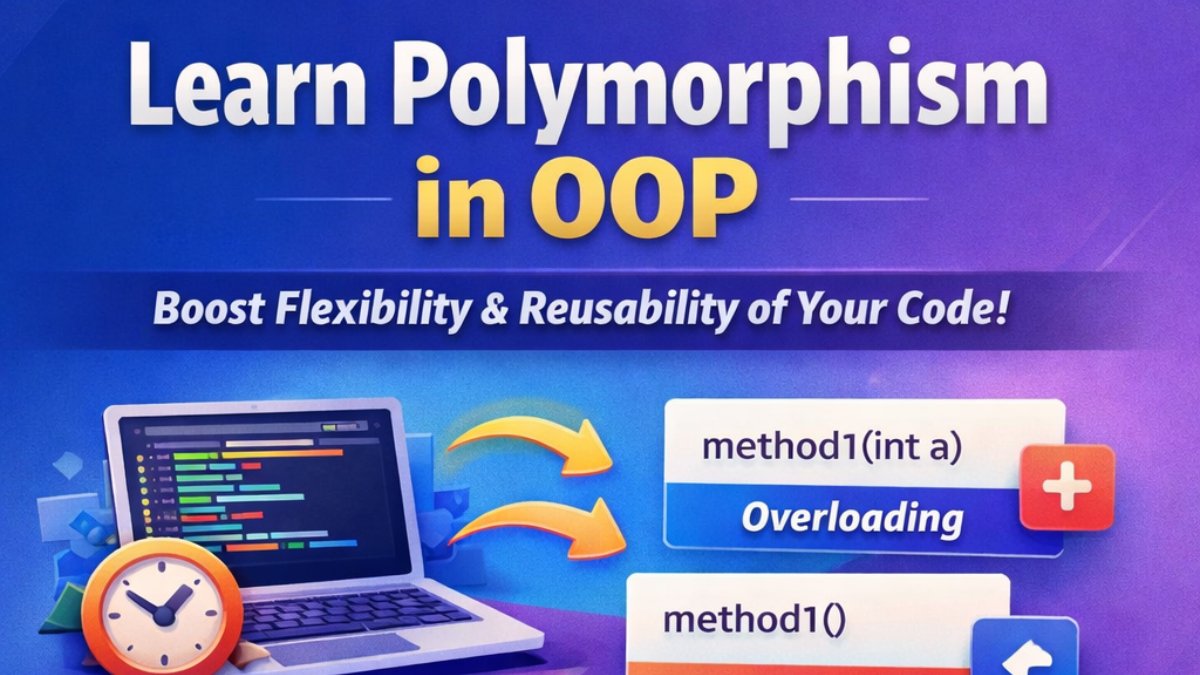 Learn Polymorphism in OOP

Boost Flexibility & Reusability of Your Code!

method1(int a)

Overloading

method1()